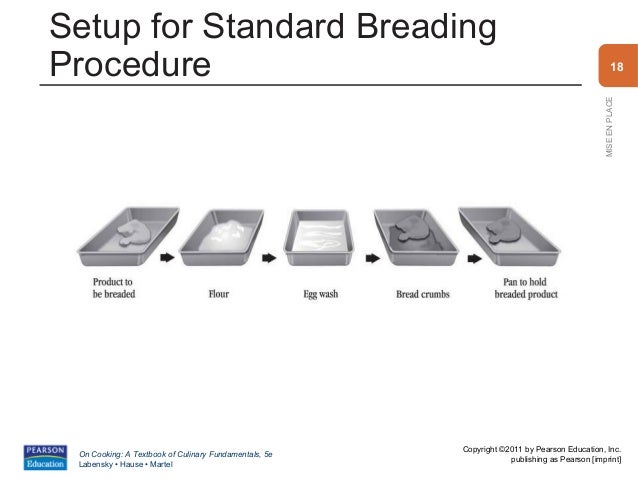 Setup for Standard Breading Procedure

18

MISE EN PLACE

Product to be breaded

Flour

Egg wash

Bread crumbs

Pan to hold breaded product

PEARSON Education

On Cooking: A Textbook of Culinary Fundamentals, 5e
Labensky • Hause • Martel

Copyright ©2011 by Pearson Education, Inc. publishing as Pearson [imprint]